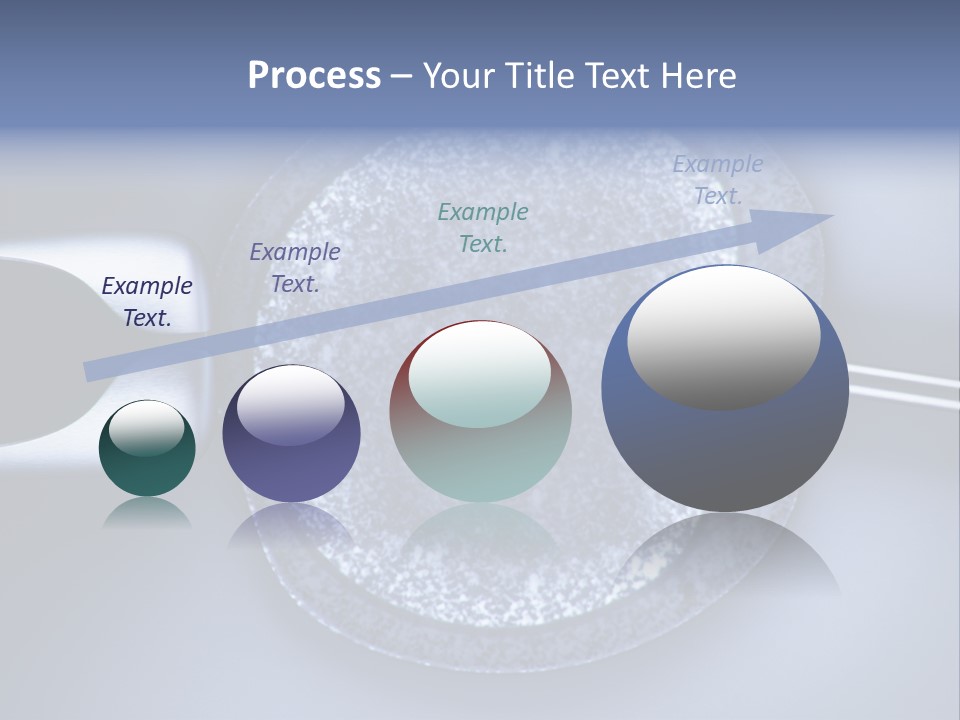 Process – Your Title Text Here

Example Text.

Example Text.

Example Text.

Example Text.